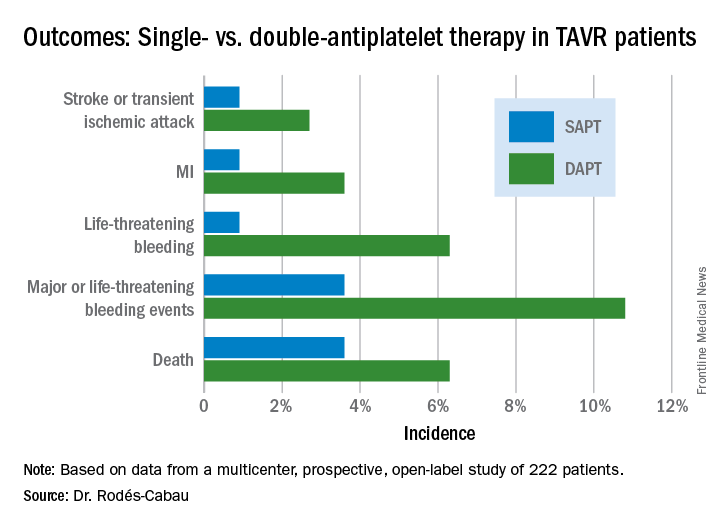 Outcomes: Single- vs. double-antiplatelet therapy in TAVR patients

Stroke or transient ischemic attack

MI

Life-threatening bleeding

Major or life-threatening bleeding events

Death

SAPT

DAPT

0

2%

4%

6%

8%

10%

12%

Incidence

Frontline Medical News

Note: Based on data from a multicenter, prospective, open-label study of 222 patients.

Source: Dr. Rodés-Cabau